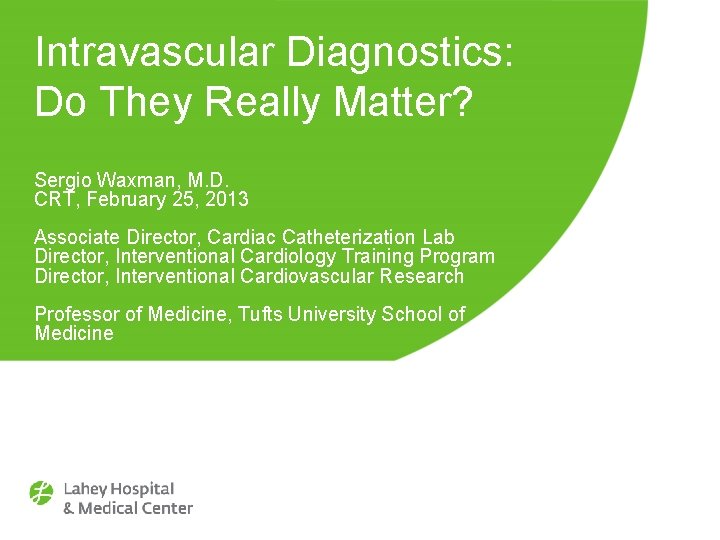 Intravascular Diagnostics: Do They Really Matter?

Sergio Waxman, M.D.
CRT, February 25, 2013

Associate Director, Cardiac Catheterization Lab
Director, Interventional Cardiology Training Program
Director, Interventional Cardiovascular Research

Professor of Medicine, Tufts University School of Medicine

Lahey Hospital
& Medical Center